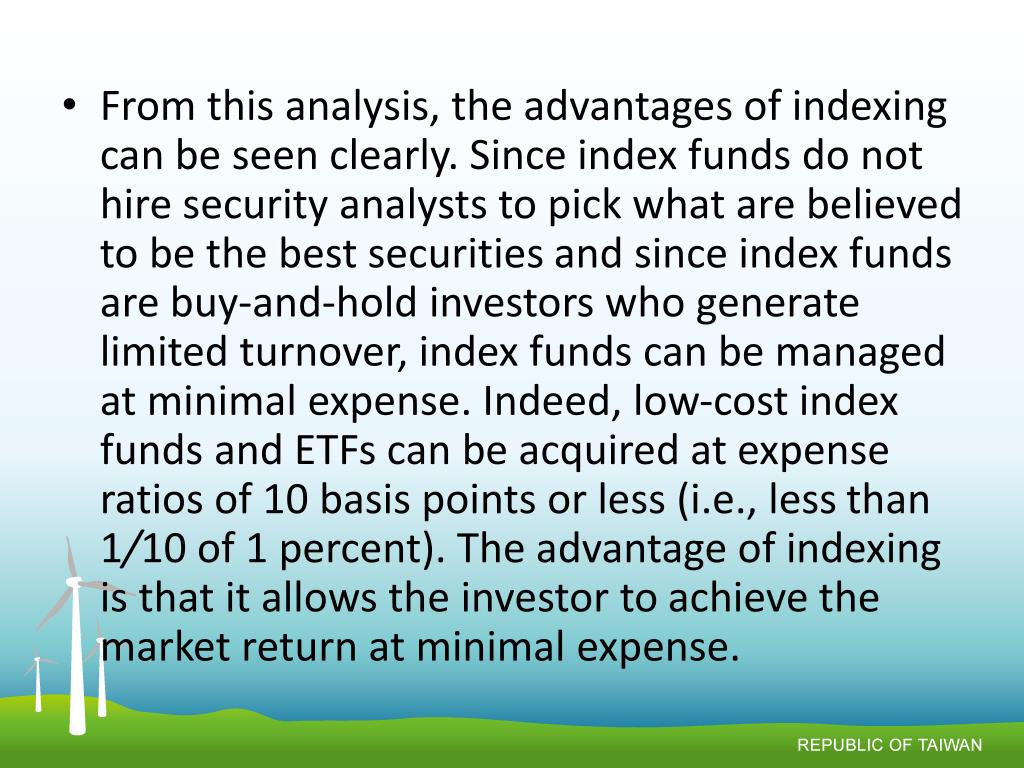 • From this analysis, the advantages of indexing can be seen clearly. Since index funds do not hire security analysts to pick what are believed to be the best securities and since index funds are buy-and-hold investors who generate limited turnover, index funds can be managed at minimal expense. Indeed, low-cost index funds and ETFs can be acquired at expense ratios of 10 basis points or less (i.e., less than 1/10 of 1 percent). The advantage of indexing is that it allows the investor to achieve the market return at minimal expense.

REPUBLIC OF TAIWAN